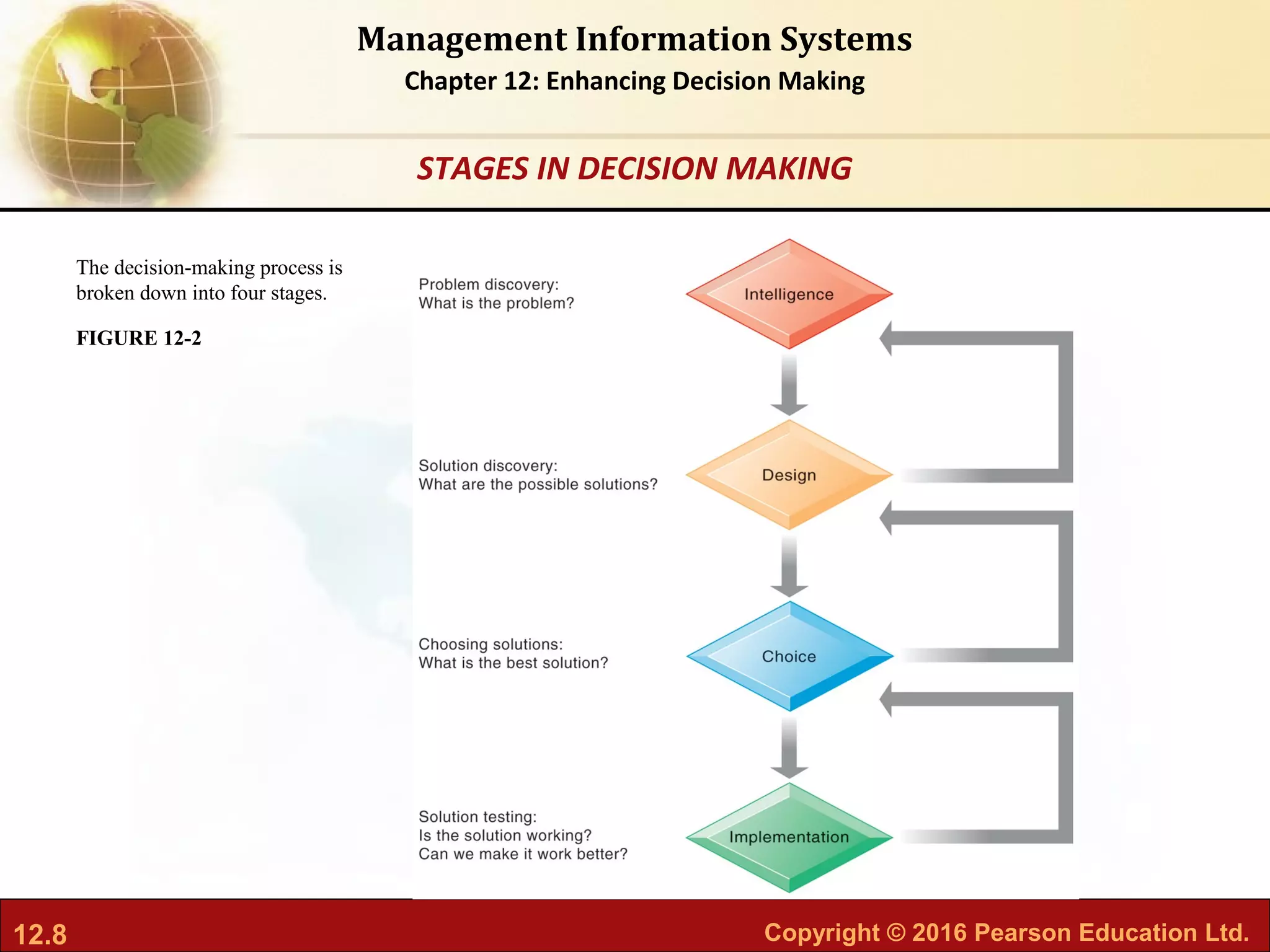 Management Information Systems

Chapter 12: Enhancing Decision Making

STAGES IN DECISION MAKING

The decision-making process is broken down into four stages.

FIGURE 12-2

Problem discovery:
What is the problem?

Intelligence

Solution discovery:
What are the possible solutions?

Design

Choosing solutions:
What is the best solution?

Choice

Solution testing:
Is the solution working?
Can we make it work better?

Implementation

12.8

Copyright © 2016 Pearson Education Ltd.